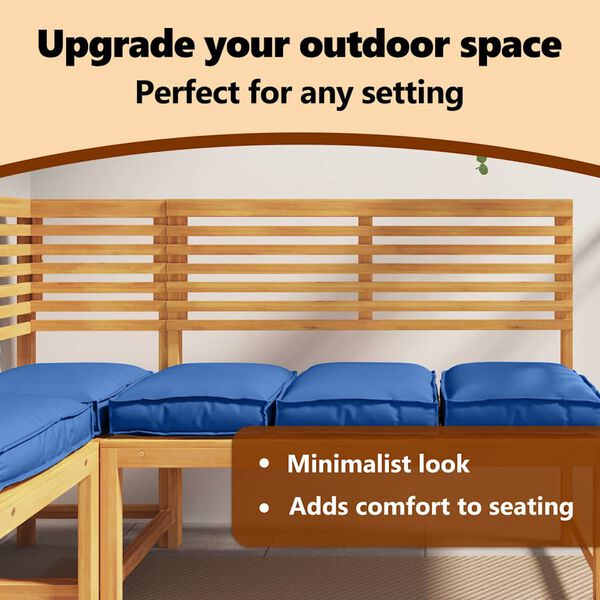 Upgrade your outdoor space
Perfect for any setting

• Minimalist look
• Adds comfort to seating